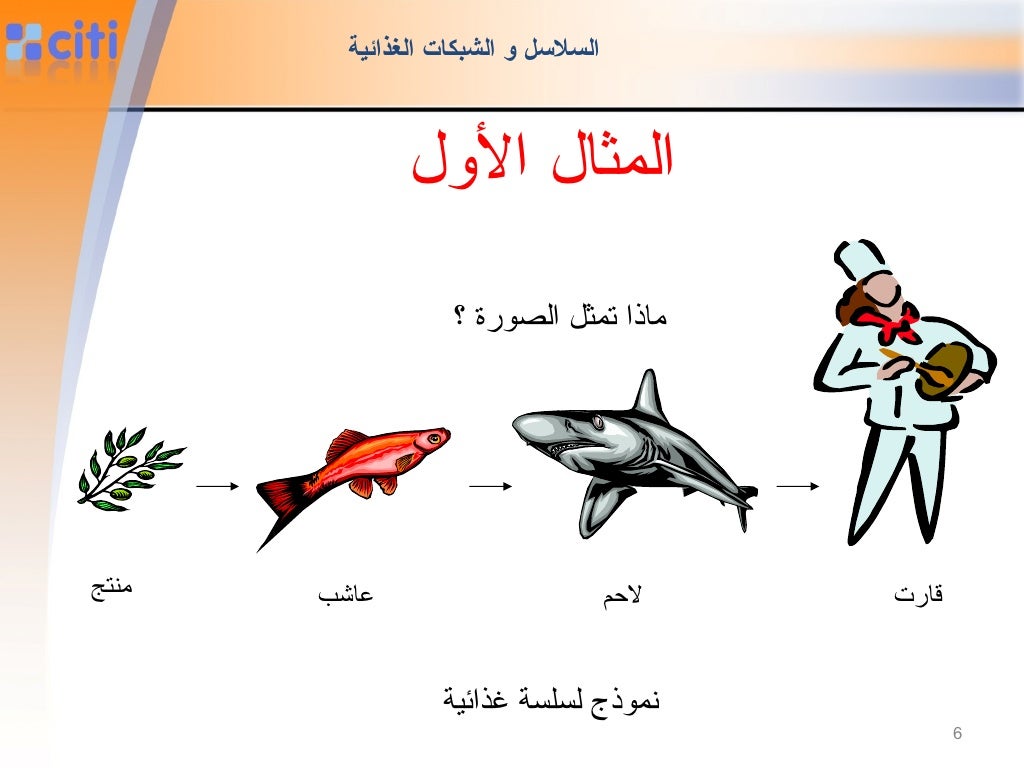 citi

السلاسل و الشبكات الغذائية

المثال الأول

ماذا تمثل الصورة ؟

منتج عاشب لاحم قارت

نموذج لسلسة غذائية

6